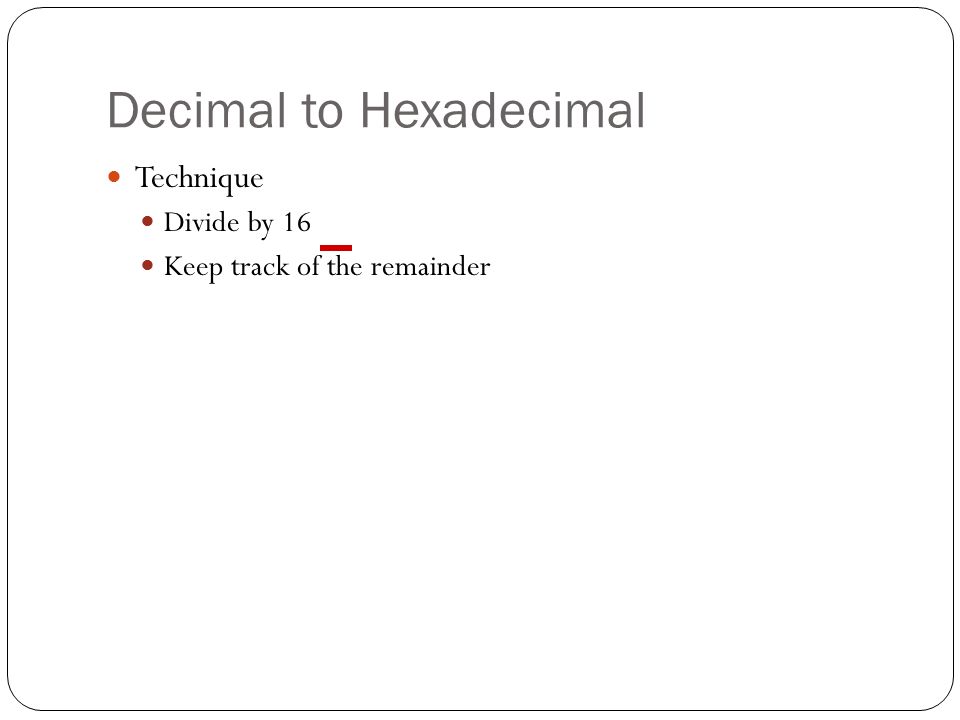 Decimal to Hexadecimal

Technique

Divide by 16

Keep track of the remainder